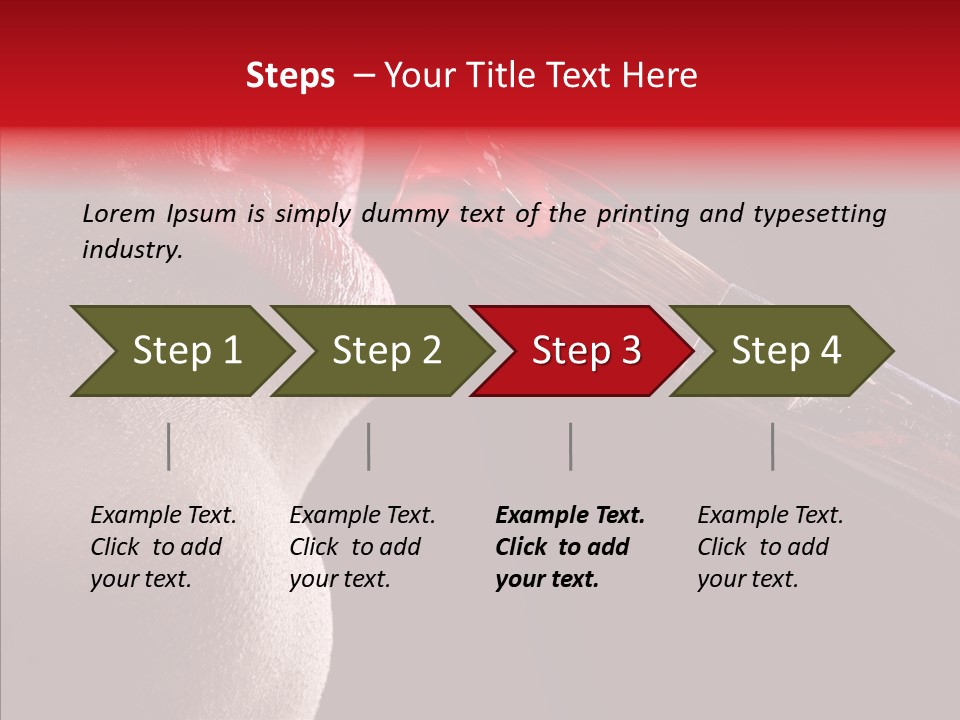 Steps – Your Title Text Here

Lorem Ipsum is simply dummy text of the printing and typesetting industry.

Step 1

Step 2

Step 3

Step 4

Example Text. Click to add your text.

Example Text. Click to add your text.

Example Text. Click to add your text.

Example Text. Click to add your text.